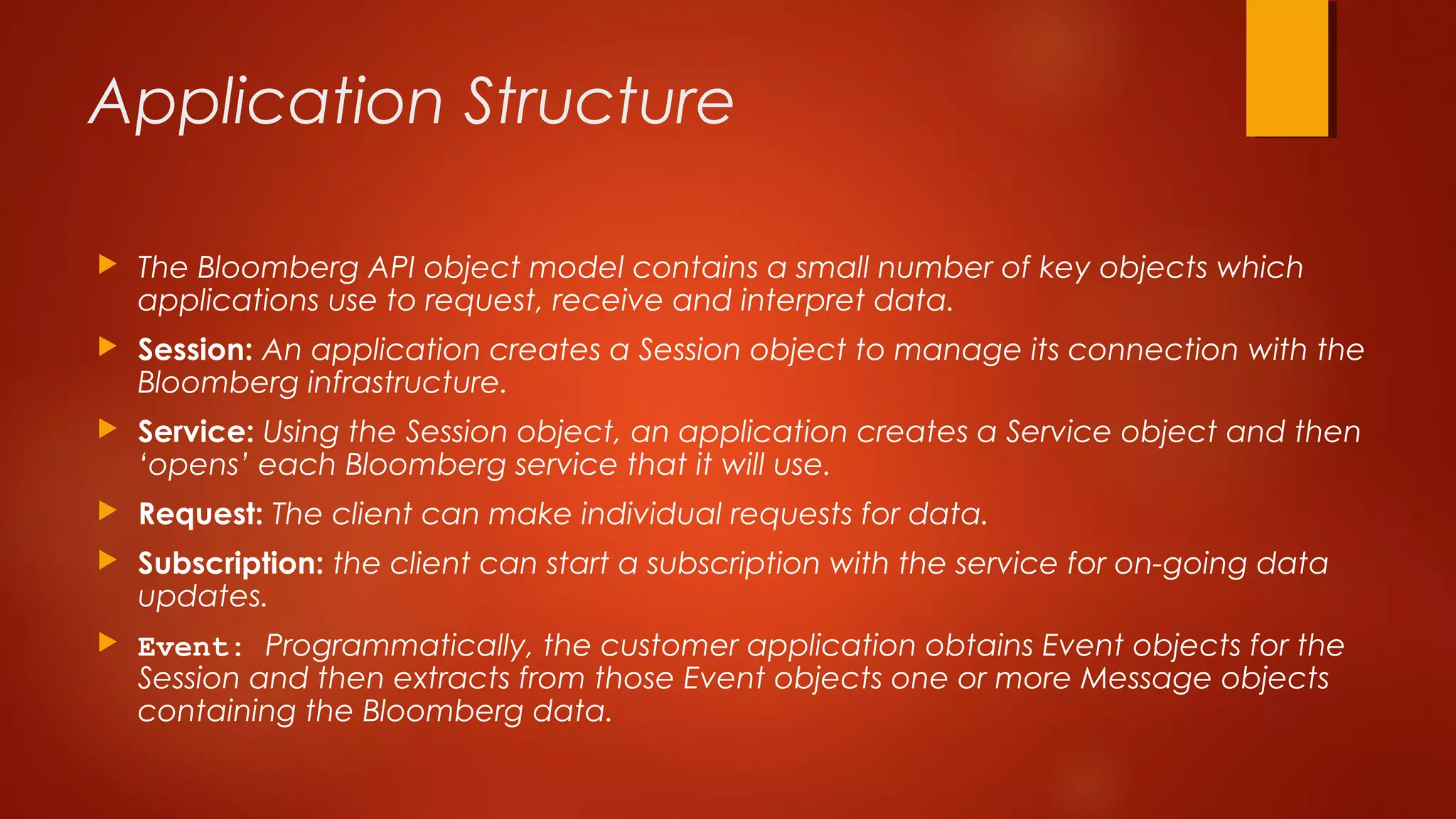 Application Structure

The Bloomberg API object model contains a small number of key objects which applications use to request, receive and interpret data.

Session: An application creates a Session object to manage its connection with the Bloomberg infrastructure.

Service: Using the Session object, an application creates a Service object and then ‘opens’ each Bloomberg service that it will use.

Request: The client can make individual requests for data.

Subscription: the client can start a subscription with the service for on-going data updates.

Event: Programmatically, the customer application obtains Event objects for the Session and then extracts from those Event objects one or more Message objects containing the Bloomberg data.